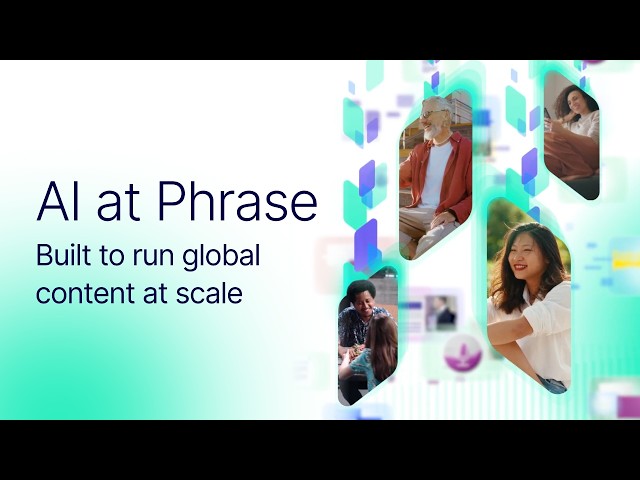 AI at Phrase

Built to run global content at scale